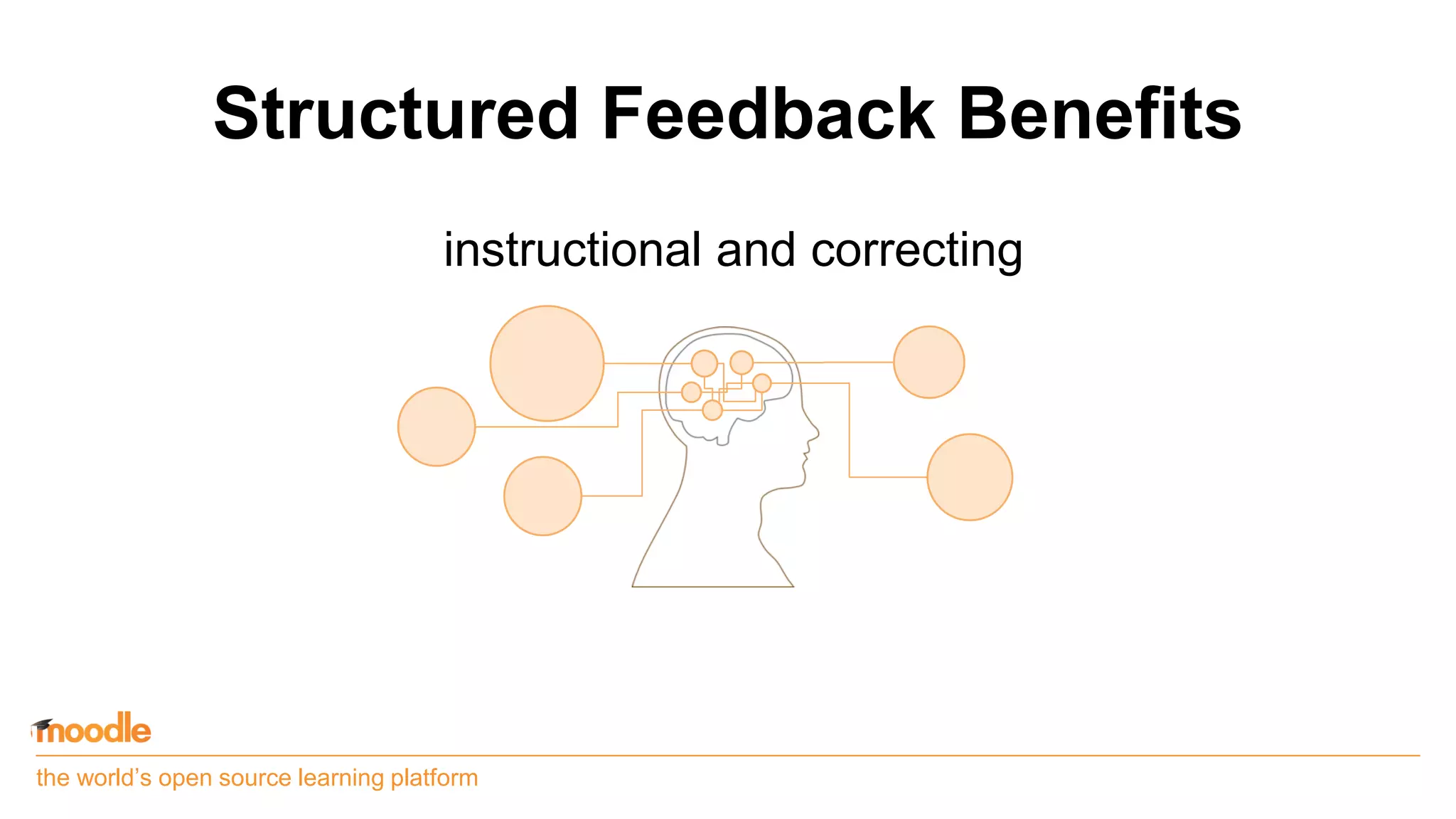 Structured Feedback Benefits

instructional and correcting

moodle

the world's open source learning platform